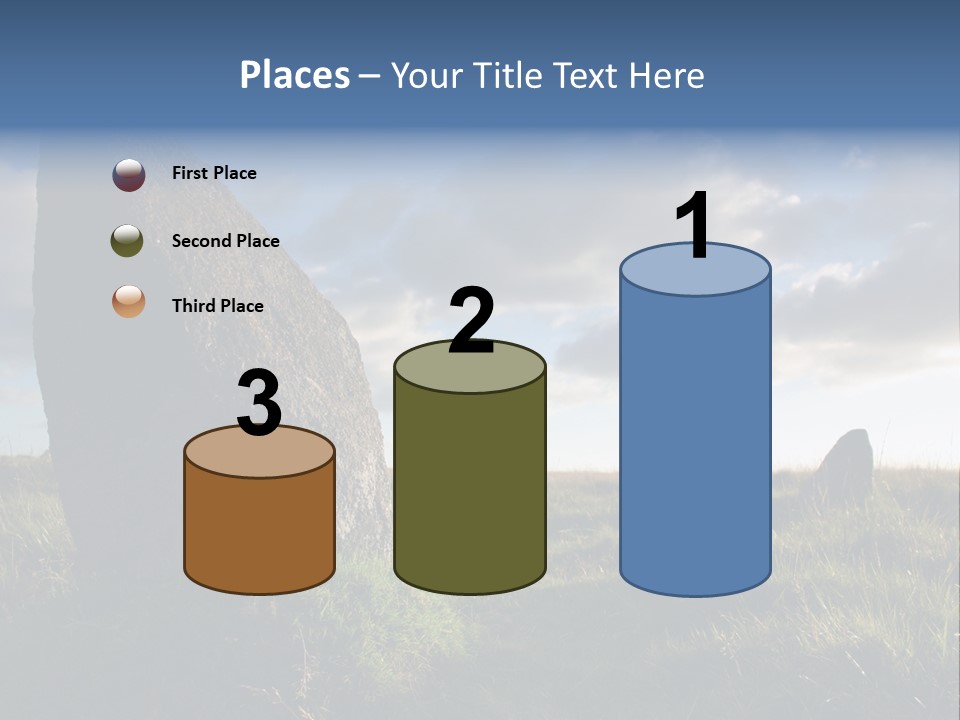 Places – Your Title Text Here

First Place

Second Place

Third Place

3

2

1